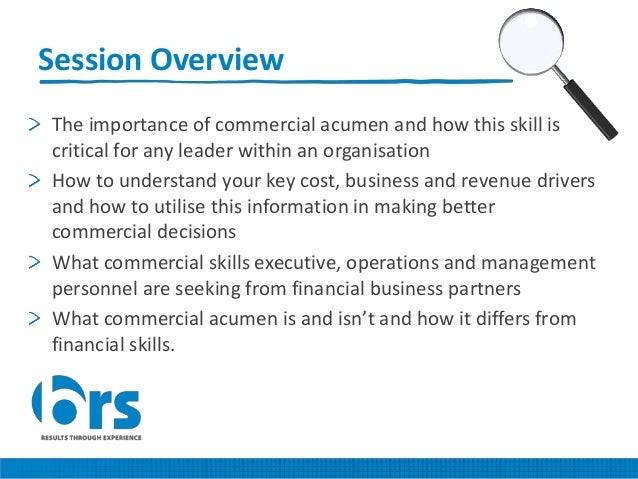 Session Overview

> The importance of commercial acumen and how this skill is critical for any leader within an organisation

> How to understand your key cost, business and revenue drivers and how to utilise this information in making better commercial decisions

> What commercial skills executive, operations and management personnel are seeking from financial business partners

> What commercial acumen is and isn't and how it differs from financial skills.

brs
RESULTS THROUGH EXPERIENCE